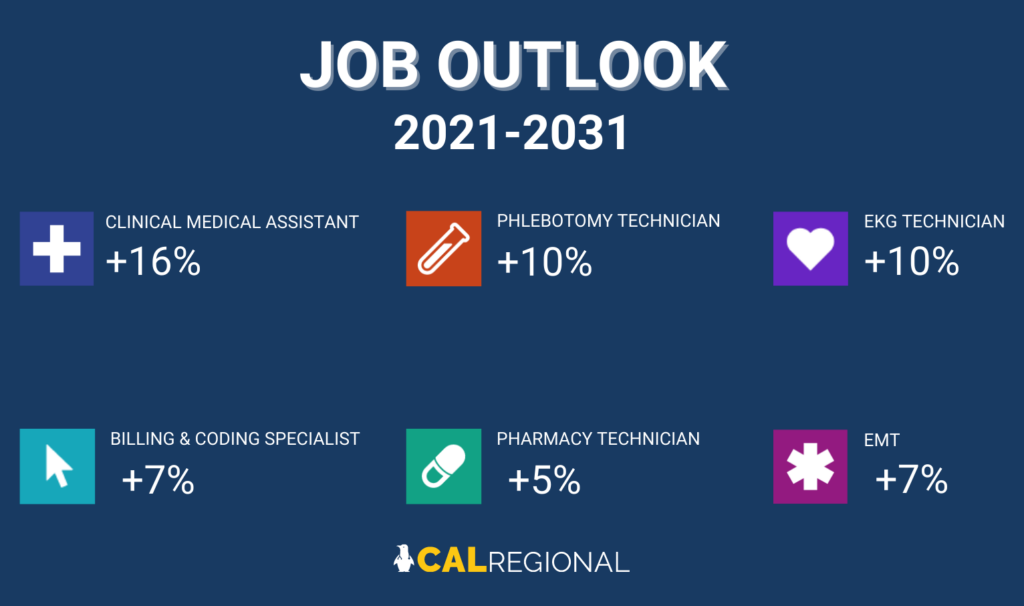 JOB OUTLOOK
2021-2031

CLINICAL MEDICAL ASSISTANT
+16%

PHLEBOTOMY TECHNICIAN
+10%

EKG TECHNICIAN
+10%

BILLING & CODING SPECIALIST
+7%

PHARMACY TECHNICIAN
+5%

EMT
+7%

CALREGIONAL